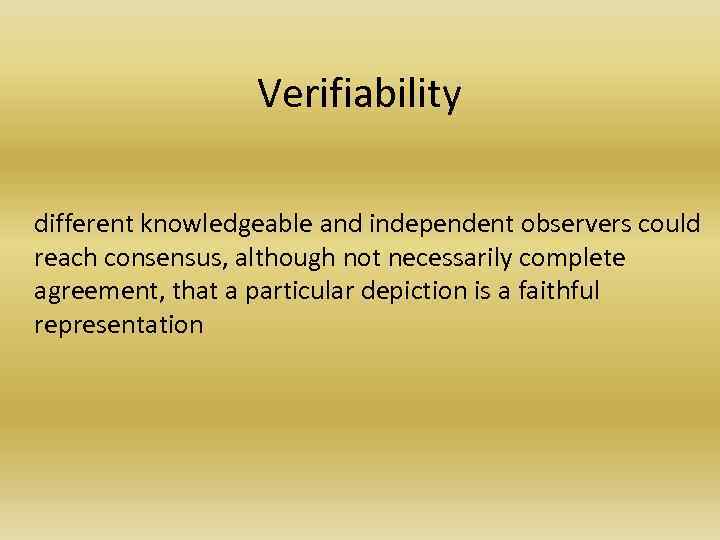 Verifiability

different knowledgeable and independent observers could reach consensus, although not necessarily complete agreement, that a particular depiction is a faithful representation